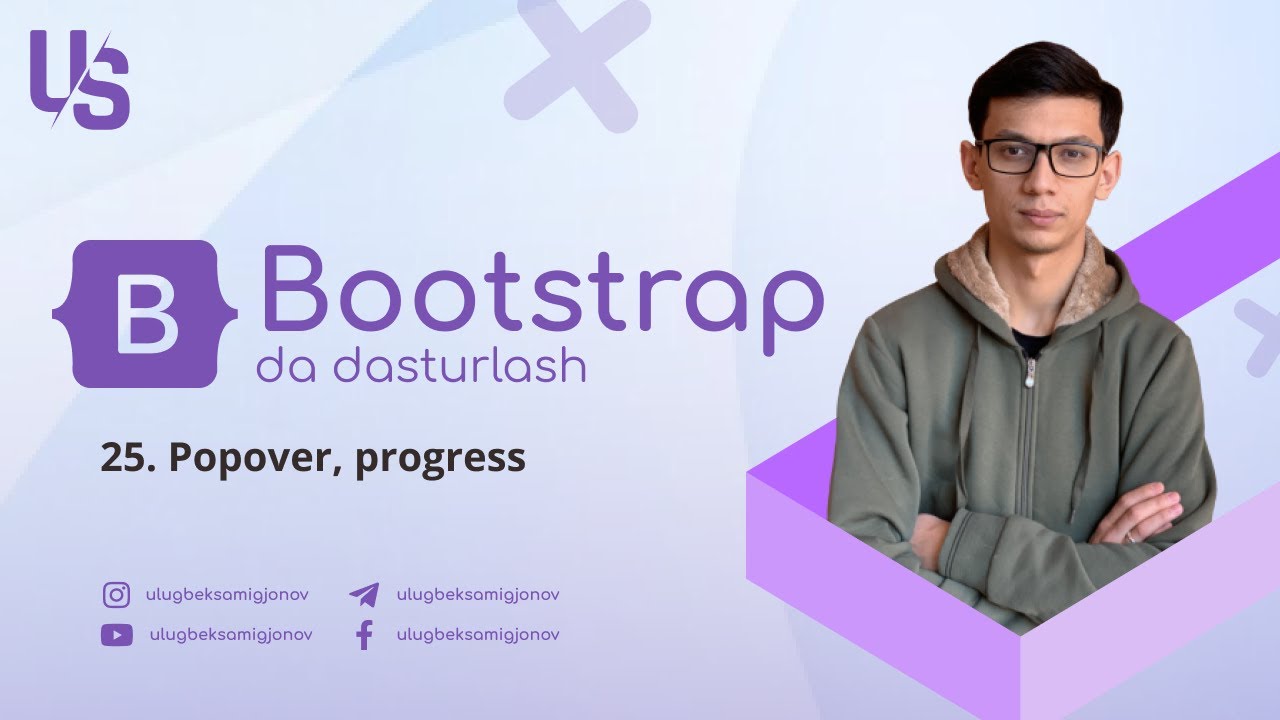 US

B Bootstrap
da dasturlash

25. Popover, progress

ulugbeksamigjonov
ulugbeksamigjonov
ulugbeksamigjonov
ulugbeksamigjonov